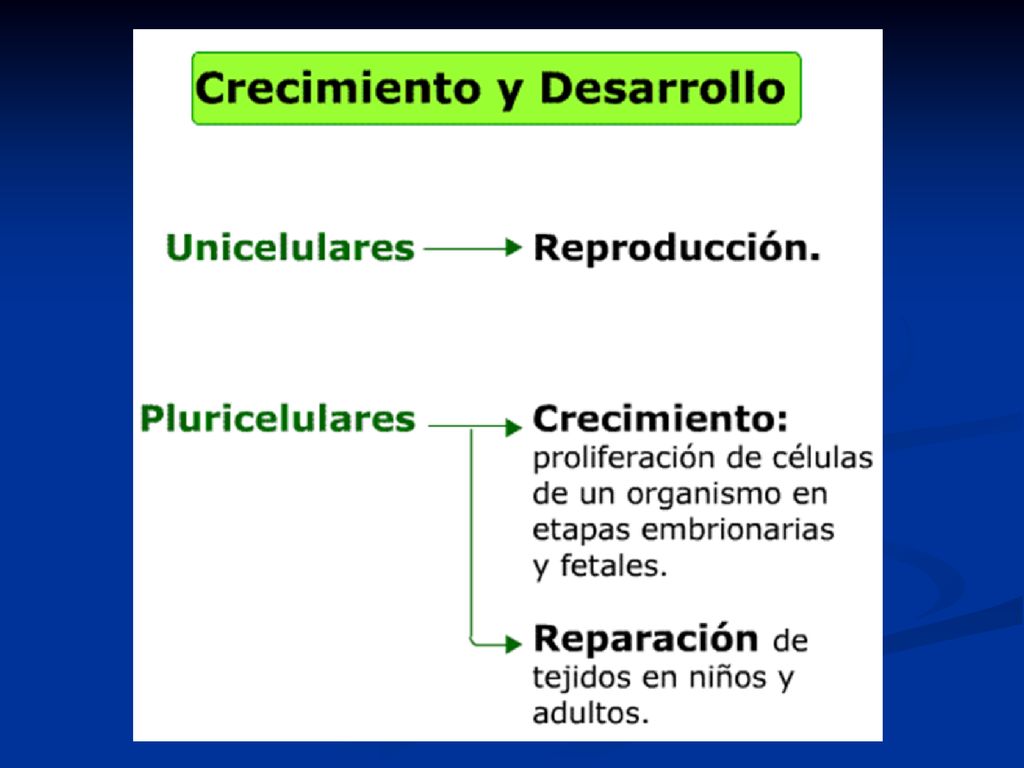 Crecimiento y Desarrollo

Unicelulares → Reproducción.

Pluricelulares → Crecimiento: proliferación de células de un organismo en etapas embrionarias y fetales.

→ Reparación de tejidos en niños y adultos.